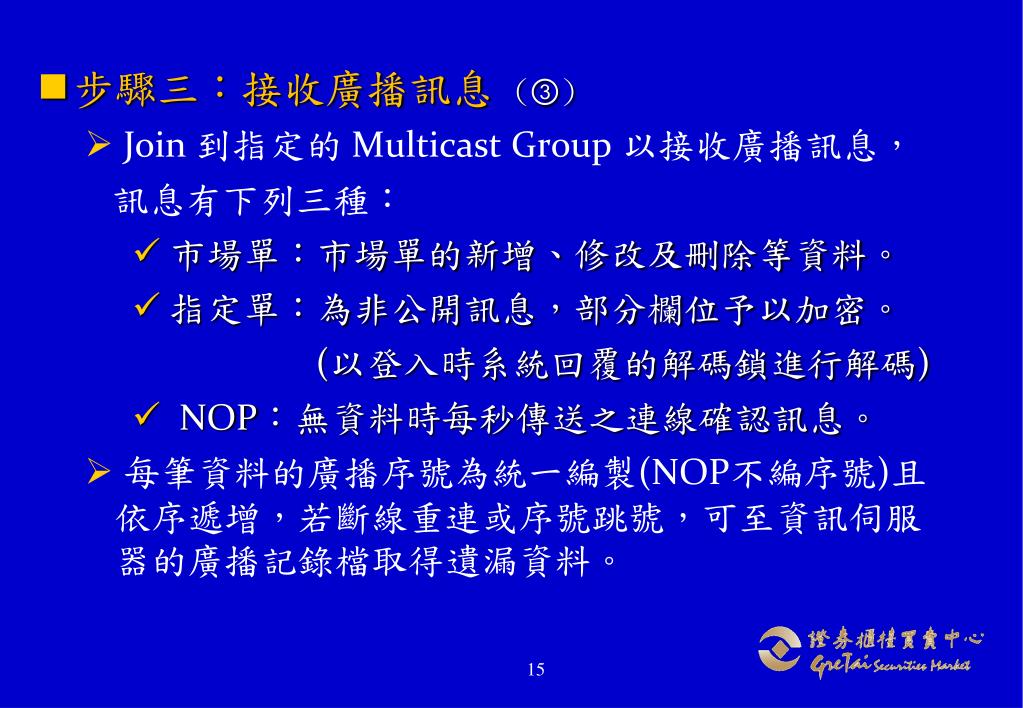 ■ 步驟三：接收廣播訊息（③）

➢ Join 到指定的 Multicast Group 以接收廣播訊息，訊息有下列三種：

✓ 市場單：市場單的新增、修改及刪除等資料。

✓ 指定單：為非公開訊息，部分欄位予以加密。
(以登入時系統回覆的解碼鎖進行解碼)

✓ NOP：無資料時每秒傳送之連線確認訊息。

➢ 每筆資料的廣播序號為統一編製(NOP不編序號)且依序遞增，若斷線重連或序號跳號，可至資訊伺服器的廣播記錄檔取得遺漏資料。

15

證券櫃檯買賣中心
GreTai Securities Market